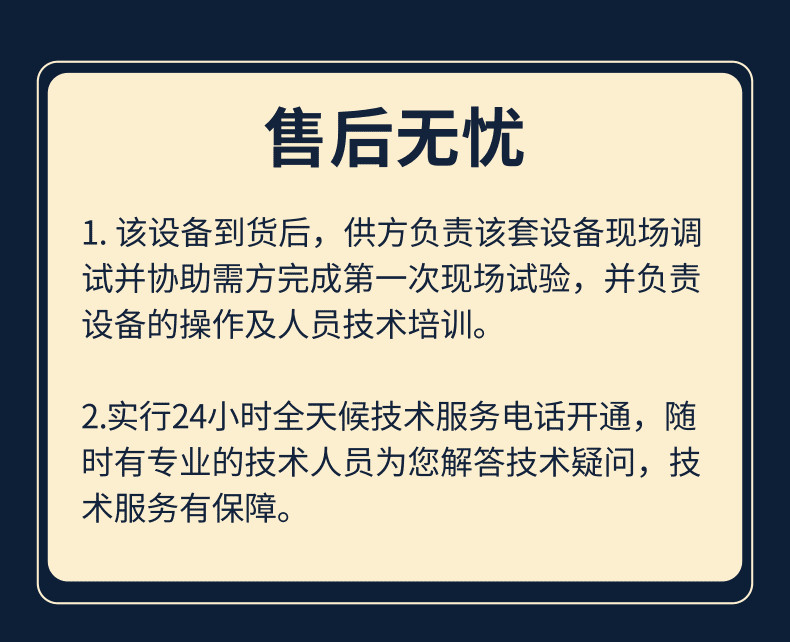 售后无忧

1. 该设备到货后，供方负责该套设备现场调试并协助需方完成第一次现场试验，并负责设备的操作及人员技术培训。

2.实行24小时全天候技术服务电话开通，随时有专业的技术人员为您解答技术疑问，技术服务有保障。